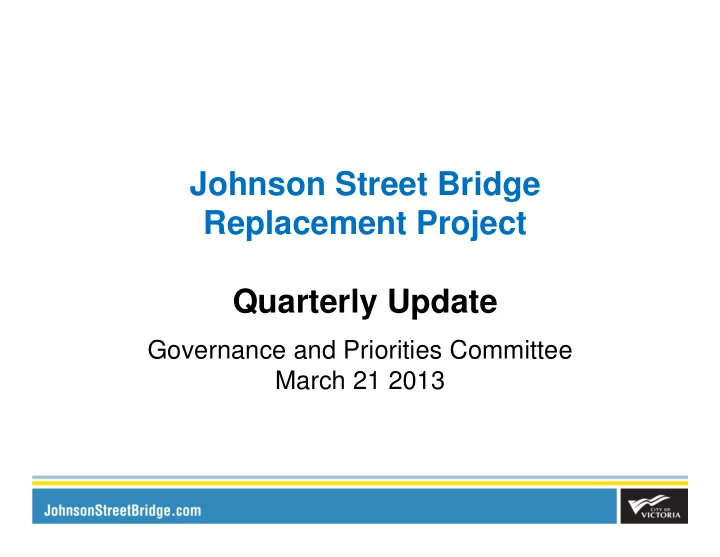 Johnson Street Bridge
Replacement Project

Quarterly Update

Governance and Priorities Committee
March 21 2013

JohnsonStreetBridge.com

CITY OF VICTORIA